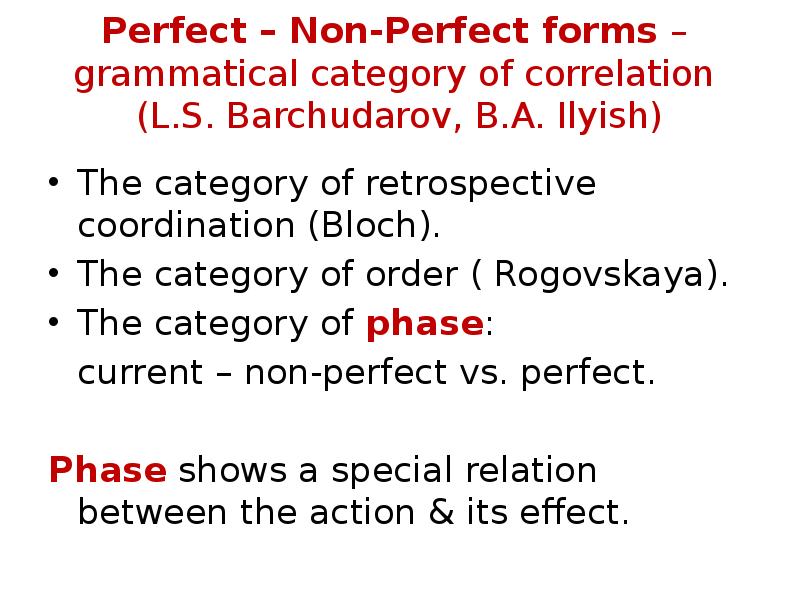 Perfect – Non-Perfect forms – grammatical category of correlation (L.S. Barchudarov, B.A. Ilyish)

• The category of retrospective coordination (Bloch).
• The category of order ( Rogovskaya).
• The category of phase:
current – non-perfect vs. perfect.

Phase shows a special relation between the action & its effect.